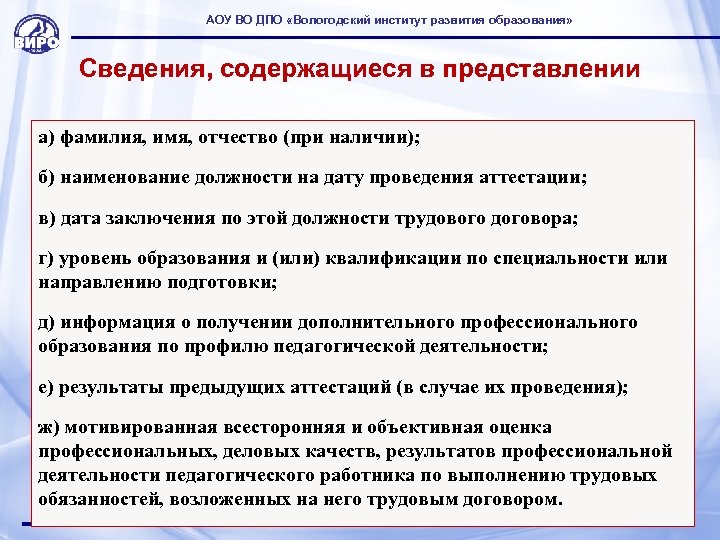 ВИРО

АОУ ВО ДПО «Вологодский институт развития образования»

Сведения, содержащиеся в представлении

а) фамилия, имя, отчество (при наличии);

б) наименование должности на дату проведения аттестации;

в) дата заключения по этой должности трудового договора;

г) уровень образования и (или) квалификации по специальности или направлению подготовки;

д) информация о получении дополнительного профессионального образования по профилю педагогической деятельности;

е) результаты предыдущих аттестаций (в случае их проведения);

ж) мотивированная всесторонняя и объективная оценка профессиональных, деловых качеств, результатов профессиональной деятельности педагогического работника по выполнению трудовых обязанностей, возложенных на него трудовым договором.